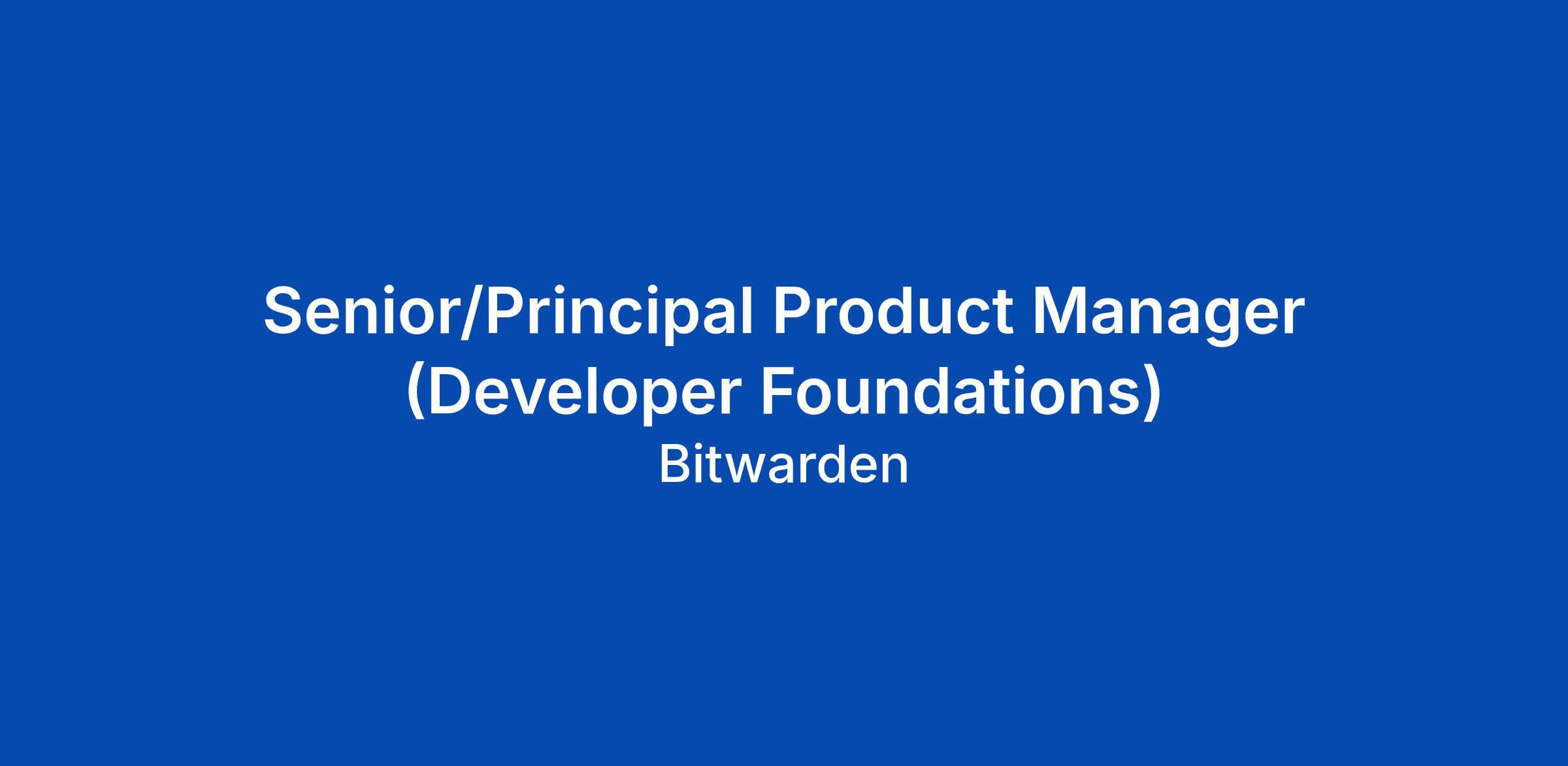 Senior/Principal Product Manager (Developer Foundations)

Bitwarden